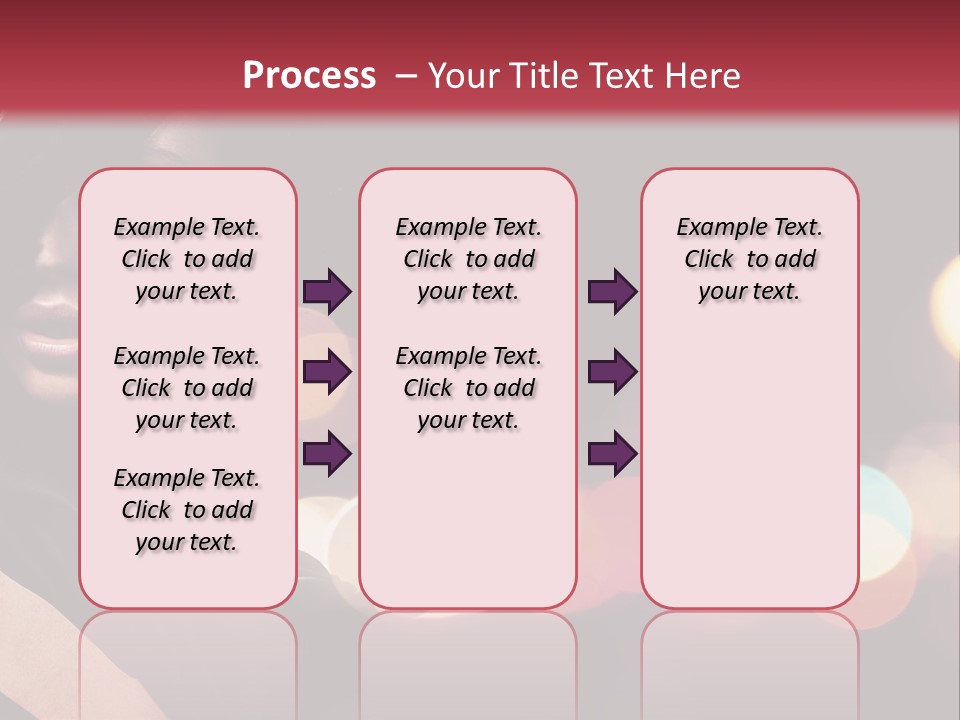 Process – Your Title Text Here

Example Text. Click to add your text.

Example Text. Click to add your text.

Example Text. Click to add your text.

Example Text. Click to add your text.

Example Text. Click to add your text.

Example Text. Click to add your text.